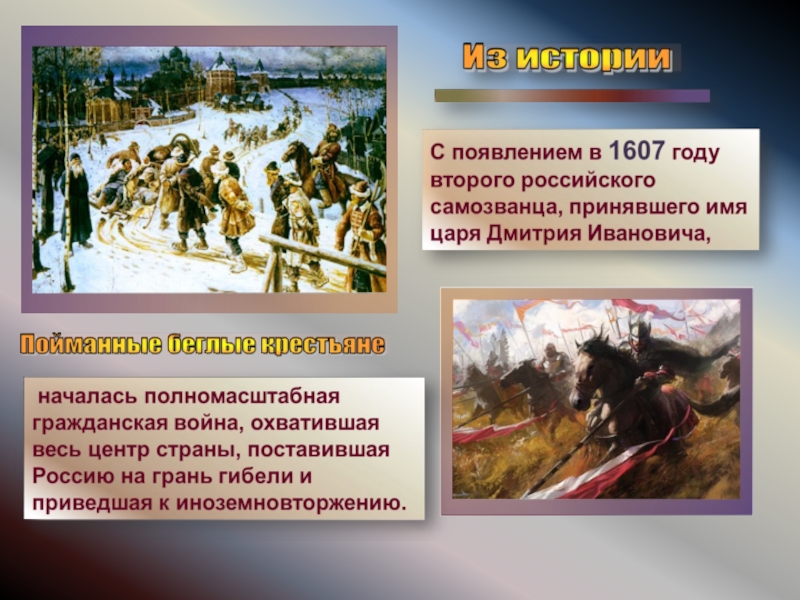 Из истории

С появлением в 1607 году второго российского самозванца, принявшего имя царя Дмитрия Ивановича,

Пойманные беглые крестьяне

началась полномасштабная гражданская война, охватившая весь центр страны, поставившая Россию на грань гибели и приведшая к иноземновторжению.